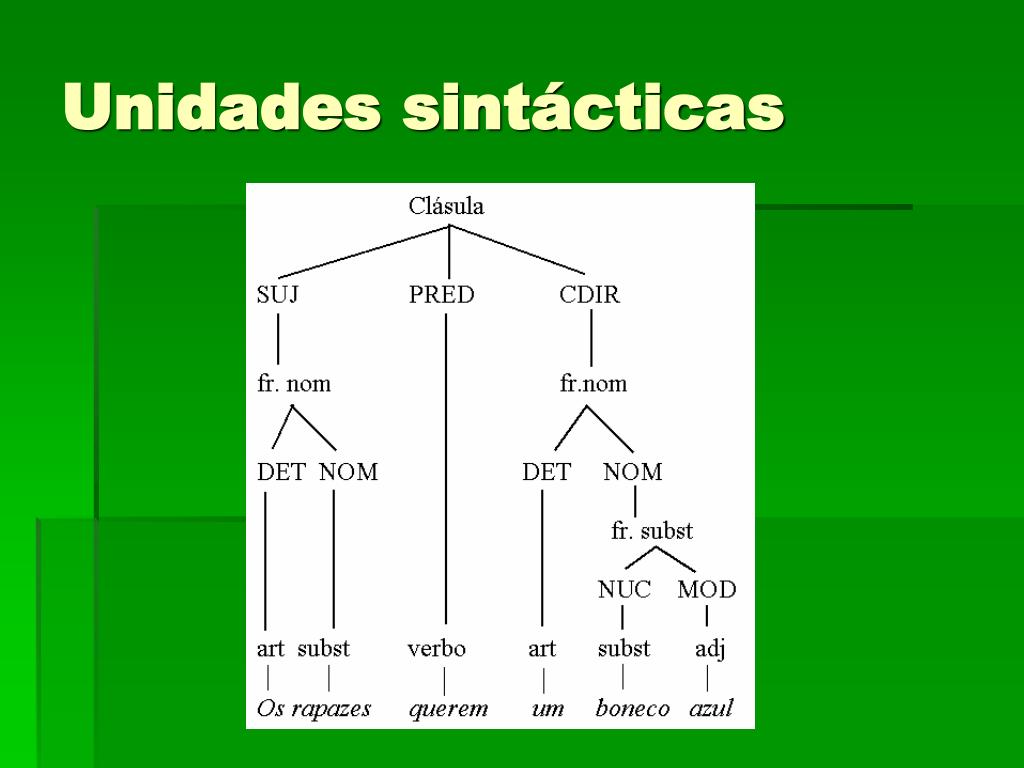 Unidades sintácticas

Clásula

SUJ PRED CDIR

fr. nom fr.nom

DET NOM DET NOM

fr. subst

NUC MOD

art subst verbo art subst adj

Os rapazes querem um boneco azul